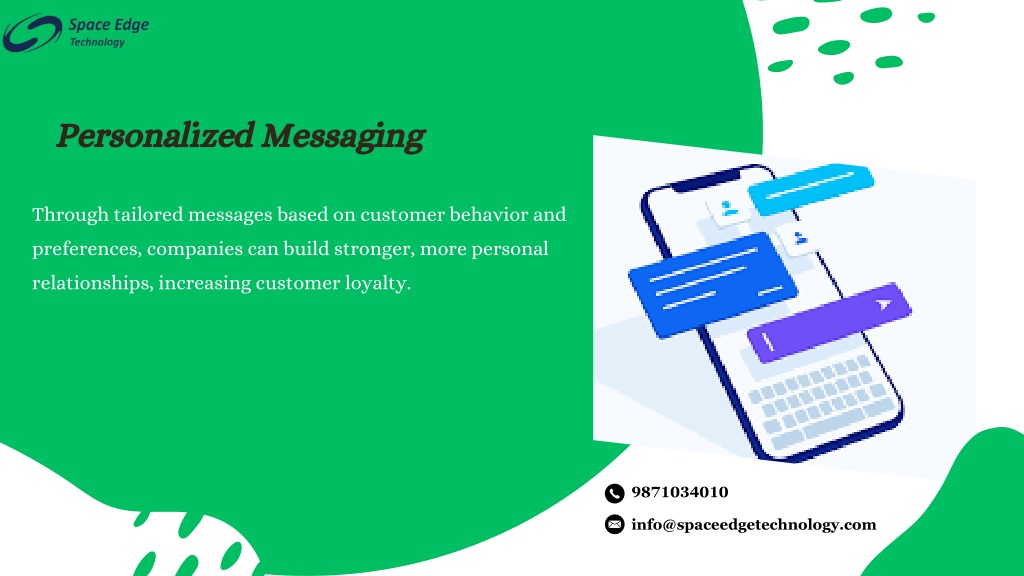 Space Edge
Technology

Personalized Messaging

Through tailored messages based on customer behavior and preferences, companies can build stronger, more personal relationships, increasing customer loyalty.

9871034010

info@spaceedgetechnology.com